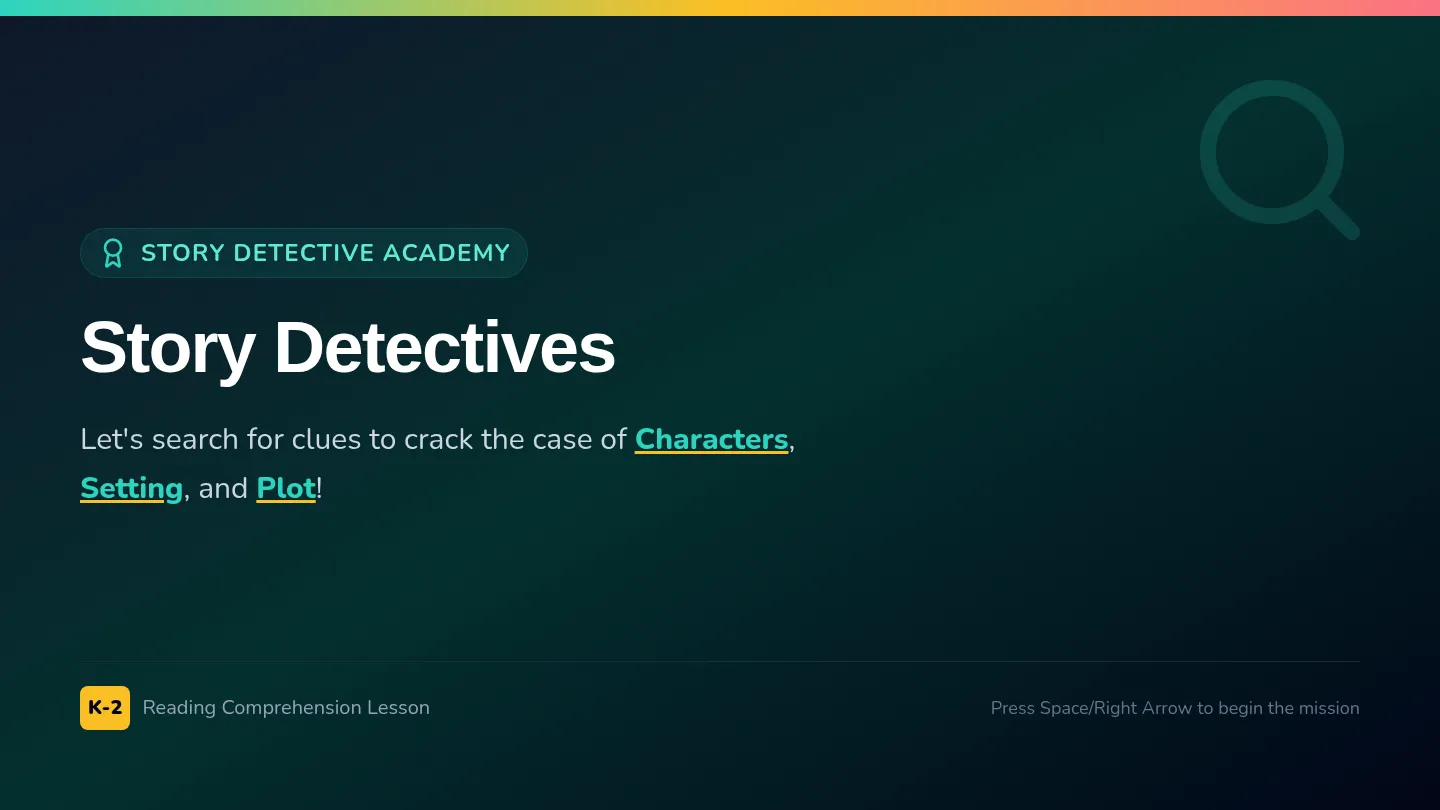 STORY DETECTIVE ACADEMY

Story Detectives

Let's search for clues to crack the case of Characters, Setting, and Plot!

K-2 Reading Comprehension Lesson

Press Space/Right Arrow to begin the mission